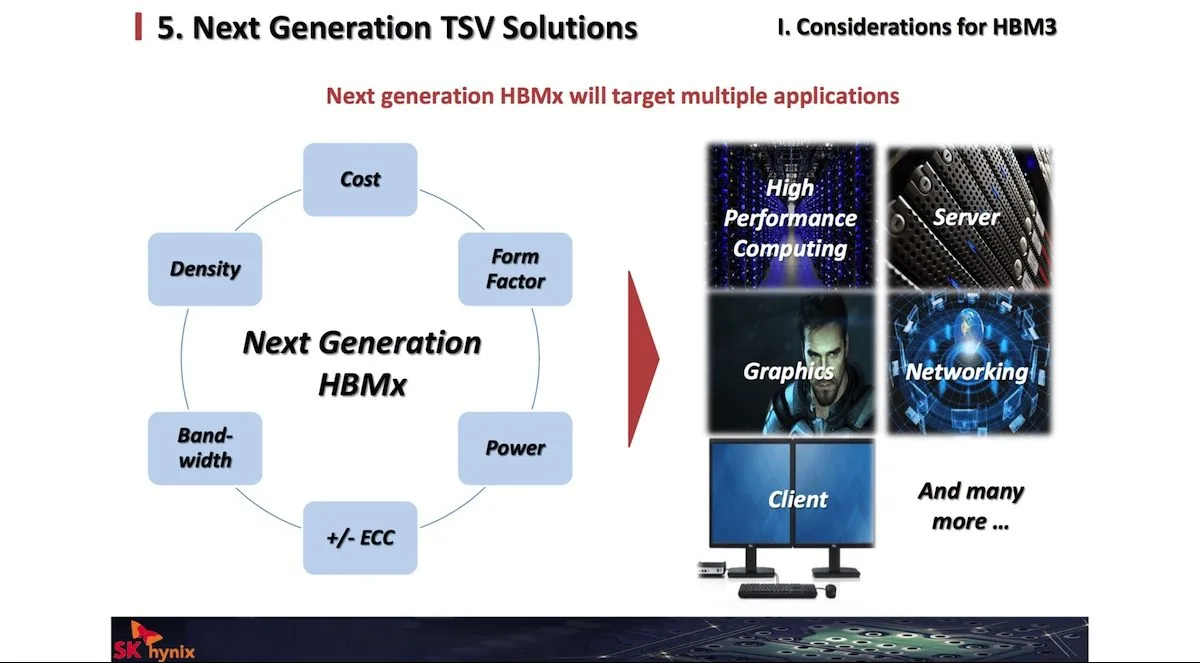 5. Next Generation TSV Solutions

I. Considerations for HBM3

Next generation HBMx will target multiple applications

Cost

Form Factor

Power

+/- ECC

Band-width

Density

Next Generation HBMx

High Performance Computing

Server

Graphics

Networking

Client

And many more …

SK hynix